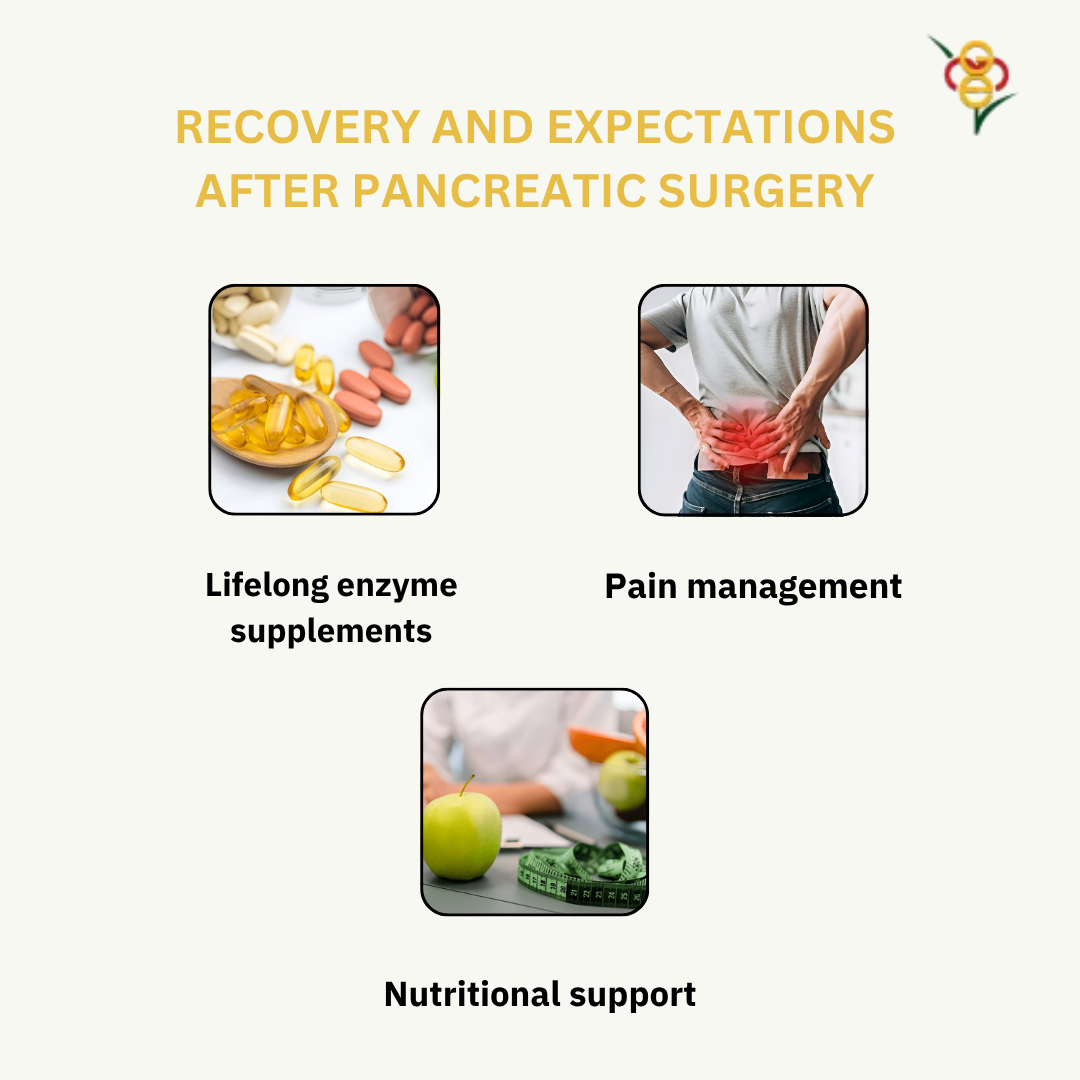 RECOVERY AND EXPECTATIONS AFTER PANCREATIC SURGERY

Lifelong enzyme supplements

Pain management

Nutritional support